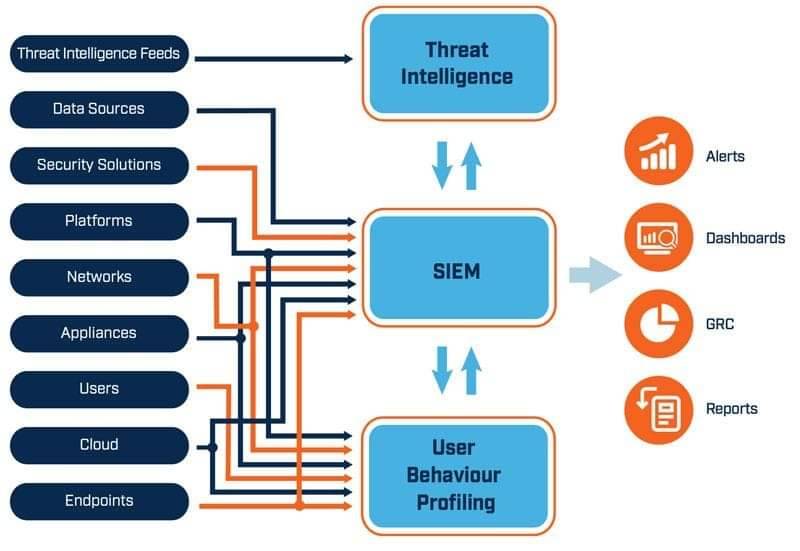 Threat Intelligence Feeds

Data Sources

Security Solutions

Platforms

Networks

Appliances

Users

Cloud

Endpoints

Threat Intelligence

SIEM

User Behaviour Profiling

Alerts

Dashboards

GRC

Reports